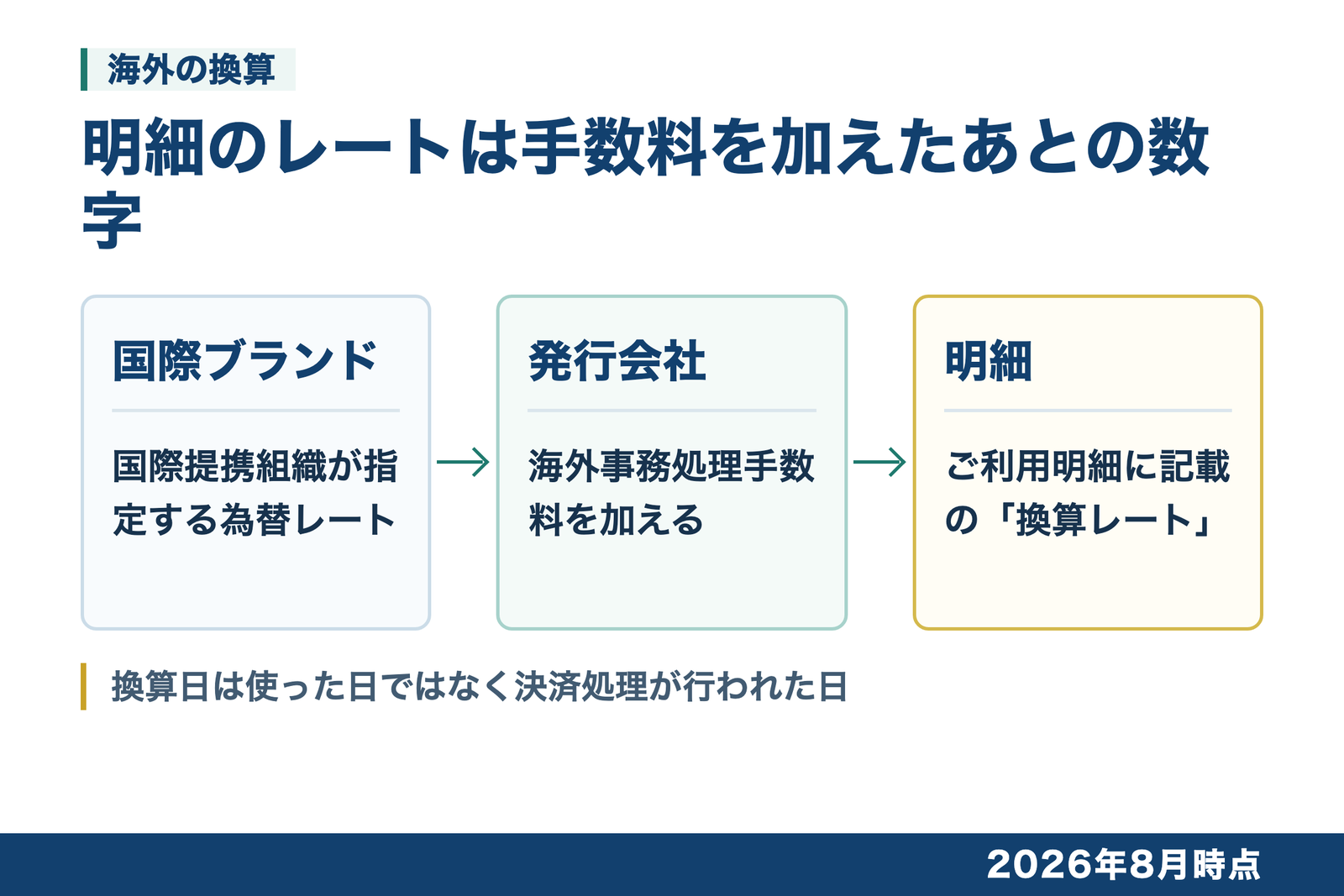 海外の換算

明細のレートは手数料を加えたあとの数字

国際ブランド

国際提携組織が指定する為替レート

→

発行会社

海外事務処理手数料を加える

→

明細

ご利用明細に記載の「換算レート」

換算日は使った日ではなく決済処理が行われた日

2026年8月時点